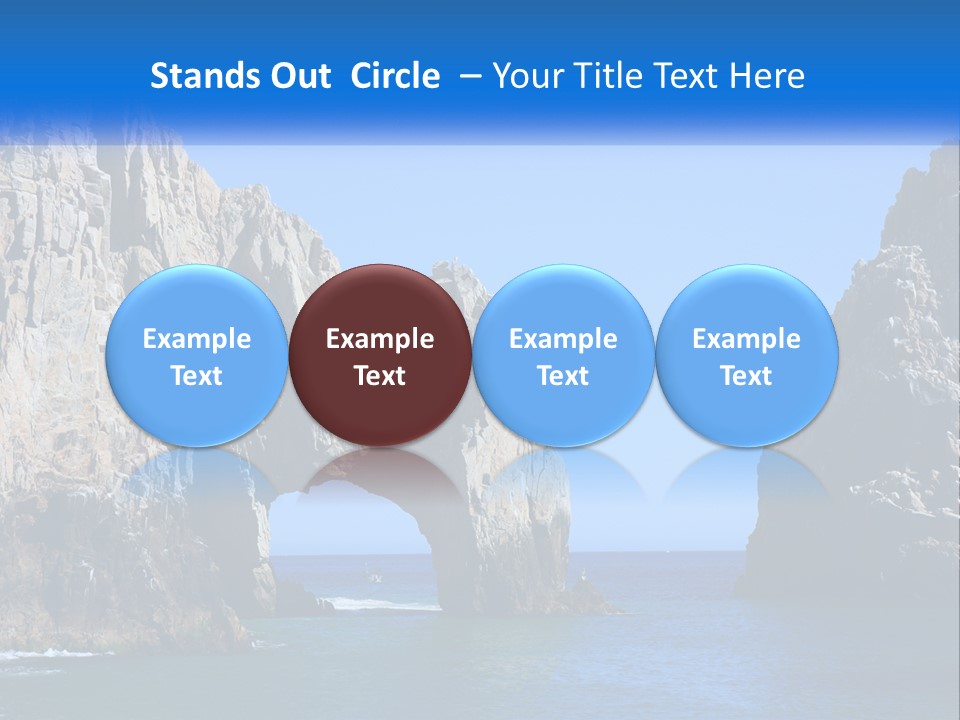 Stands Out Circle – Your Title Text Here

Example Text

Example Text

Example Text

Example Text